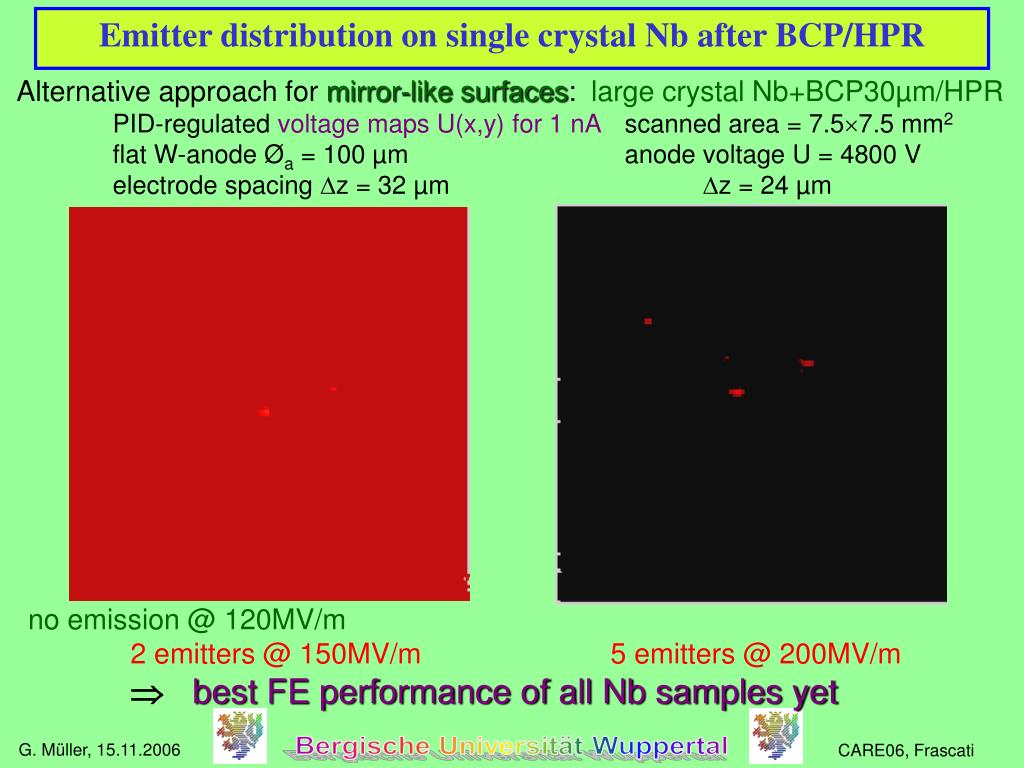 Emitter distribution on single crystal Nb after BCP/HPR

Alternative approach for mirror-like surfaces: large crystal Nb+BCP30µm/HPR

PID-regulated voltage maps U(x,y) for 1 nA
flat W-anode $Ø_a$ = 100 µm
electrode spacing $\Delta$z = 32 µm

scanned area = 7.5$\times$7.5 mm$^2$
anode voltage U = 4800 V
$\Delta$z = 24 µm

no emission @ 120MV/m

2 emitters @ 150MV/m

5 emitters @ 200MV/m

$\Rightarrow$ best FE performance of all Nb samples yet

G. Müller, 15.11.2006

Bergische Universität Wuppertal

CARE06, Frascati